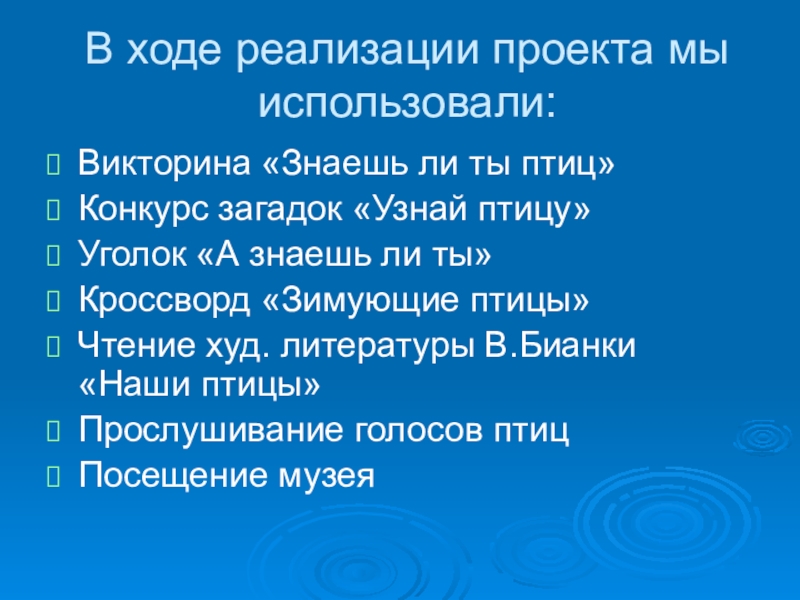 В ходе реализации проекта мы использовали:

Викторина «Знаешь ли ты птиц»

Конкурс загадок «Узнай птицу»

Уголок «А знаешь ли ты»

Кроссворд «Зимующие птицы»

Чтение худ. литературы В.Бианки «Наши птицы»

Прослушивание голосов птиц

Посещение музея